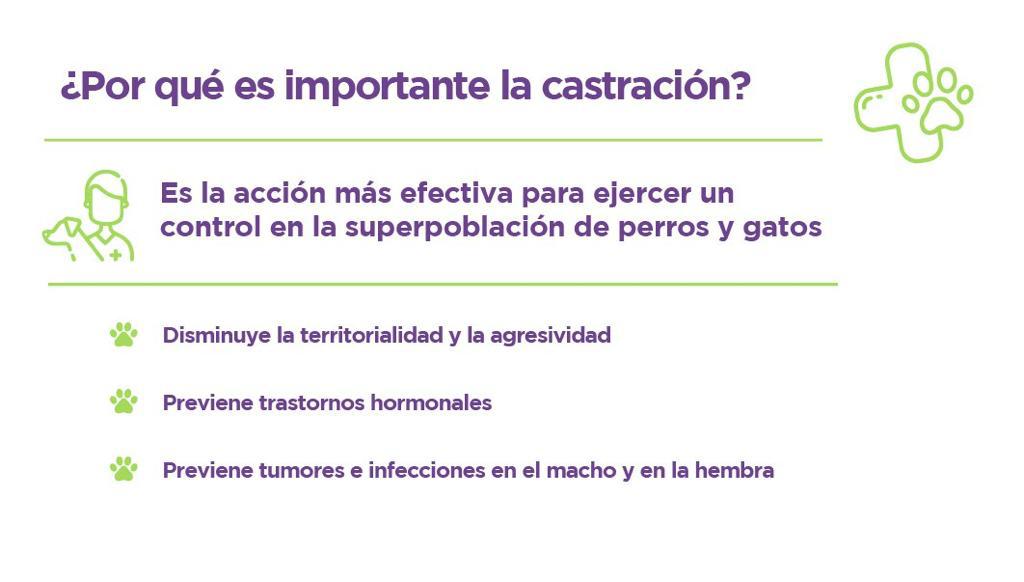 ¿Por qué es importante la castración?

Es la acción más efectiva para ejercer un control en la superpoblación de perros y gatos

Disminuye la territorialidad y la agresividad

Previene trastornos hormonales

Previene tumores e infecciones en el macho y en la hembra